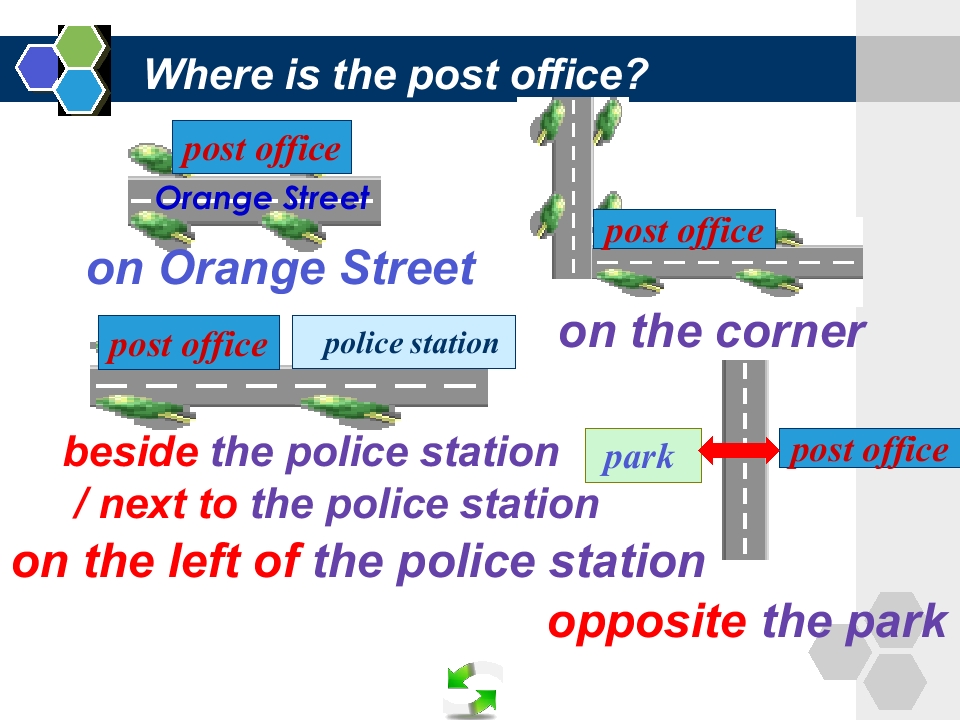 Where is the post office?

post office

Orange Street

on Orange Street

post office

on the corner

post office

police station

beside the police station

/ next to the police station

on the left of the police station

park

post office

opposite the park